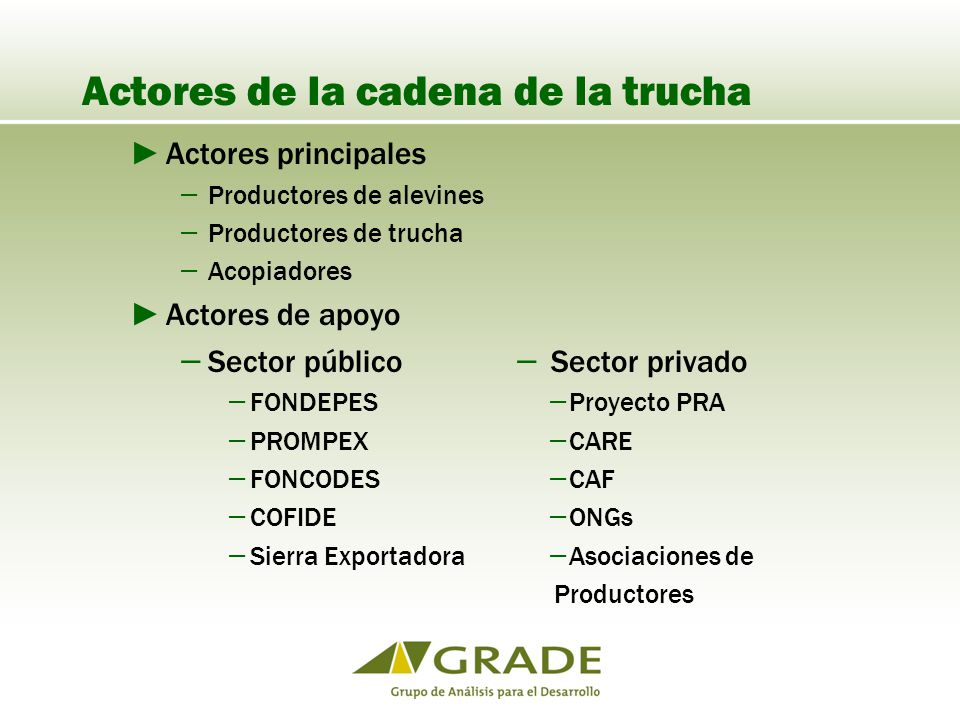 Actores de la cadena de la trucha

► Actores principales
– Productores de alevines
– Productores de trucha
– Acopiadores

► Actores de apoyo
– Sector público
– FONDEPES
– PROMPEX
– FONCODES
– COFIDE
– Sierra Exportadora

– Sector privado
– Proyecto PRA
– CARE
– CAF
– ONGs
– Asociaciones de Productores

GRADE
Grupo de Análisis para el Desarrollo